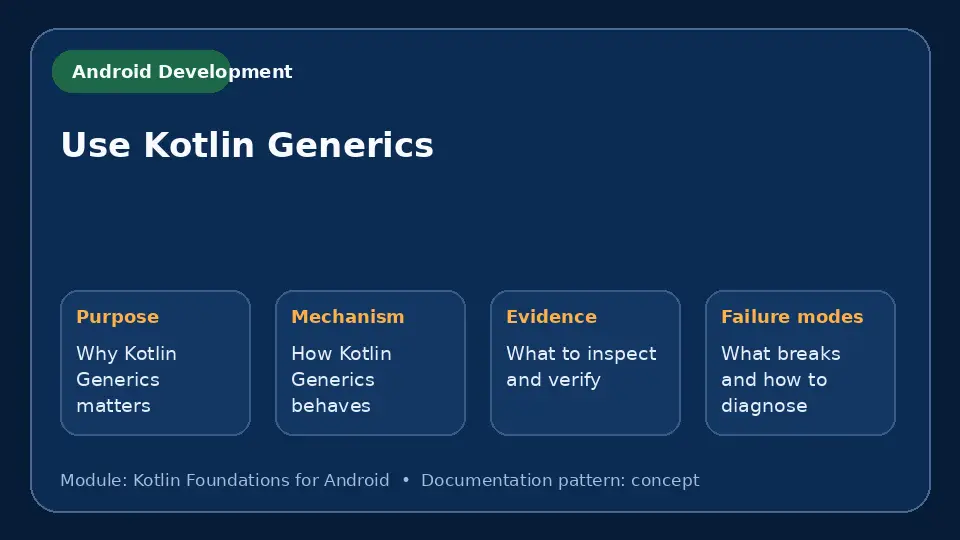 Android Development

Use Kotlin Generics

Purpose
Why Kotlin Generics matters

Mechanism
How Kotlin Generics behaves

Evidence
What to inspect and verify

Failure modes
What breaks and how to diagnose

Module: Kotlin Foundations for Android • Documentation pattern: concept